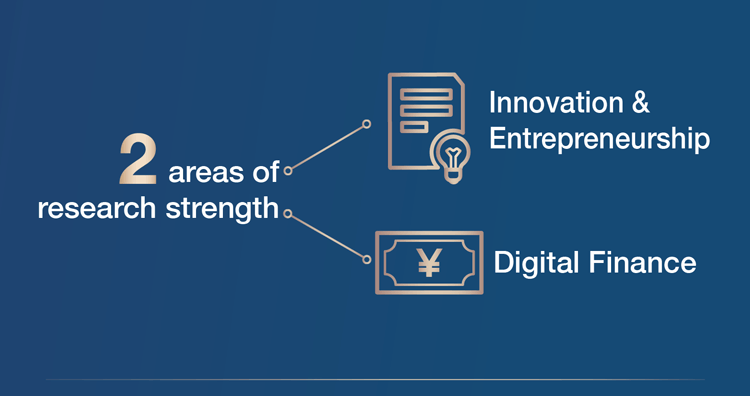 2 areas of research strength

Innovation & Entrepreneurship

¥

Digital Finance